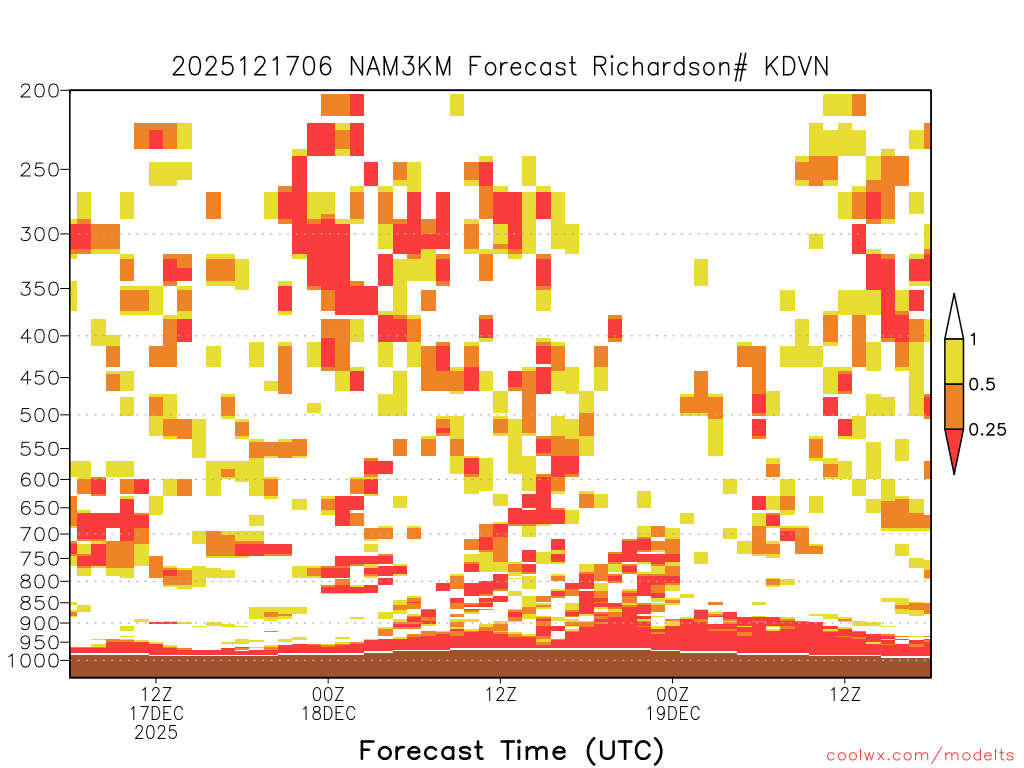 2025121706 NAM3KM Forecast Richardson# KDVN

200
250
300
350
400
450
500
550
600
650
700
750
800
850
900
950
1000

1
0.5
0.25

12Z
17DEC
2025

00Z
18DEC

12Z

00Z
19DEC

12Z

Forecast Time (UTC)

coolwx.com/modelts